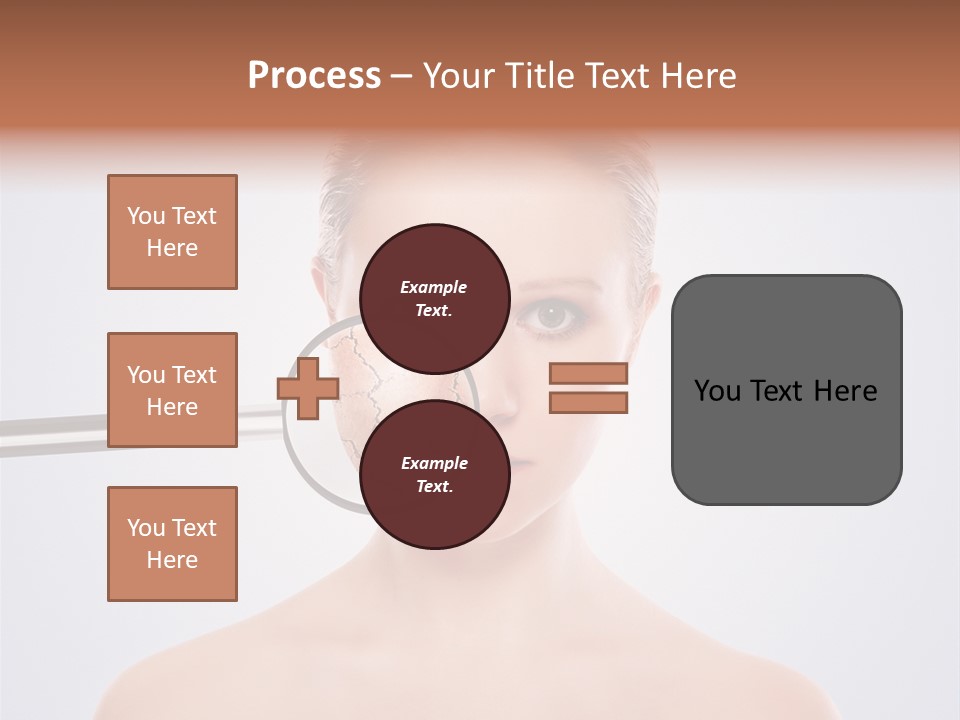 Process – Your Title Text Here

You Text Here

You Text Here

You Text Here

Example Text.

Example Text.

You Text Here